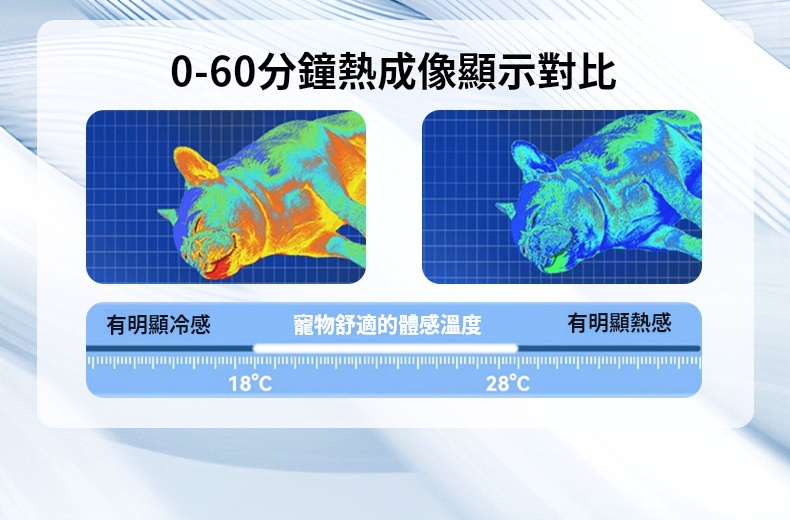 0-60分鐘熱成像顯示對比

有明顯冷感 寵物舒適的體感溫度 有明顯熱感

18°C 28°C